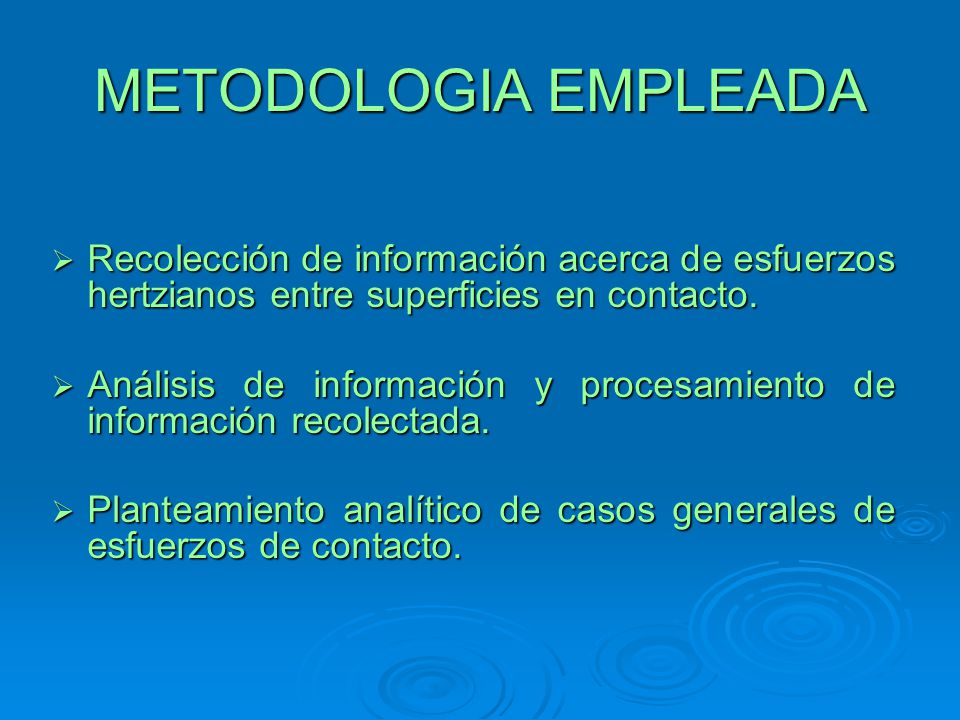 METODOLOGIA EMPLEADA

➢ Recolección de información acerca de esfuerzos hertzianos entre superficies en contacto.

➢ Análisis de información y procesamiento de información recolectada.

➢ Planteamiento analítico de casos generales de esfuerzos de contacto.